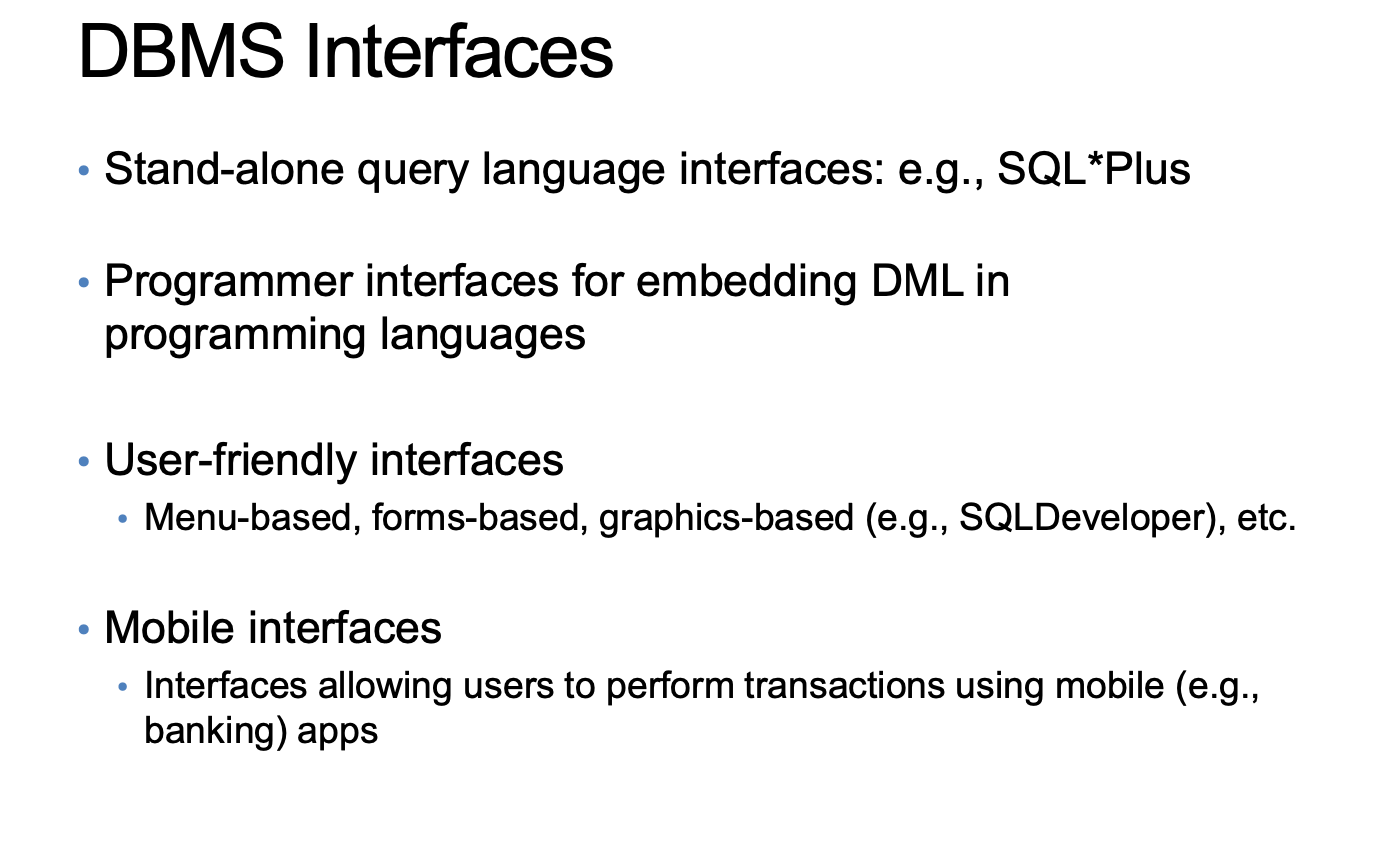 DBMS Interfaces

• Stand-alone query language interfaces: e.g., SQL*Plus

• Programmer interfaces for embedding DML in programming languages

• User-friendly interfaces
  • Menu-based, forms-based, graphics-based (e.g., SQLDeveloper), etc.

• Mobile interfaces
  • Interfaces allowing users to perform transactions using mobile (e.g., banking) apps